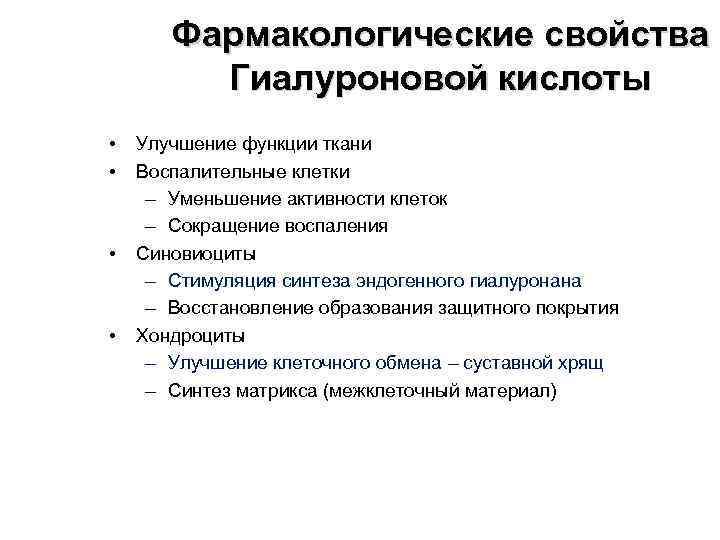 Фармакологические свойства Гиалуроновой кислоты

• Улучшение функции ткани
• Воспалительные клетки
– Уменьшение активности клеток
– Сокращение воспаления
• Синовиоциты
– Стимуляция синтеза эндогенного гиалуронана
– Восстановление образования защитного покрытия
• Хондроциты
– Улучшение клеточного обмена – суставной хрящ
– Синтез матрикса (межклеточный материал)